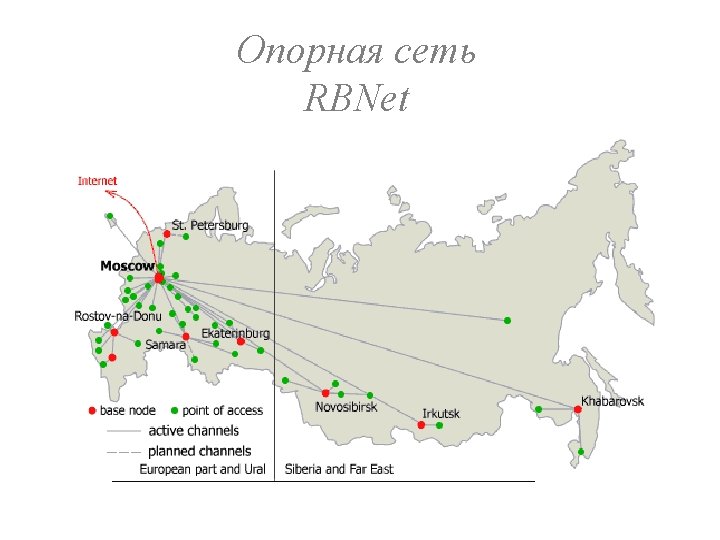 Опорная сеть
RBNet

Internet

St. Petersburg

Moscow

Rostov-na-Donu

Samara

Ekaterinburg

Novosibirsk

Irkutsk

Khabarovsk

base node point of access

active channels

planned channels

European part and Ural

Siberia and Far East